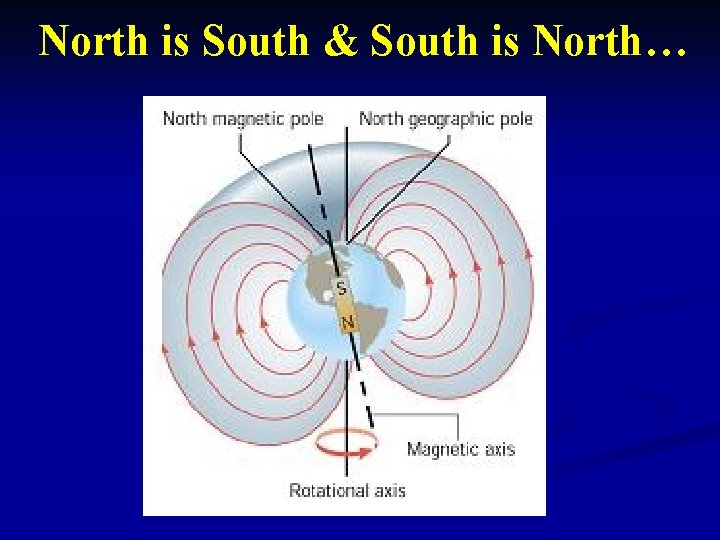 North is South & South is North…

North magnetic pole

North geographic pole

S

N

Magnetic axis

Rotational axis